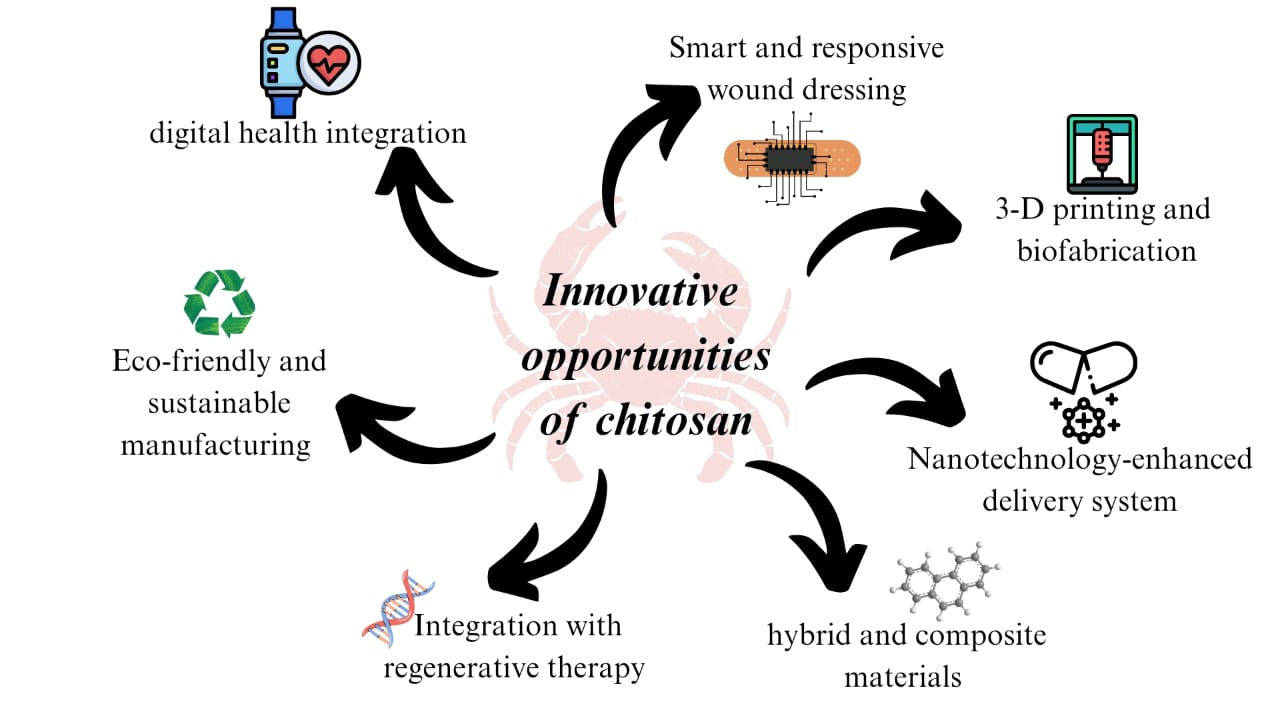 Innovative opportunities of chitosan

Smart and responsive wound dressing

3-D printing and biofabrication

Nanotechnology-enhanced delivery system

hybrid and composite materials

Integration with regenerative therapy

Eco-friendly and sustainable manufacturing

digital health integration